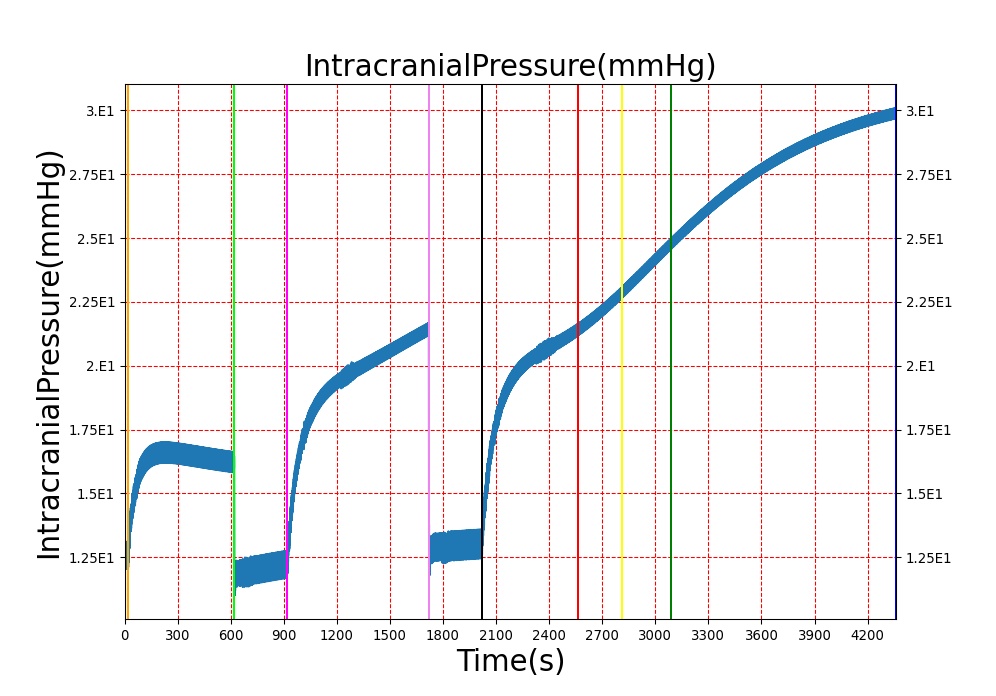 IntracranialPressure(mmHg)

IntracranialPressure(mmHg)

3.E1
2.75E1
2.5E1
2.25E1
2.E1
1.75E1
1.5E1
1.25E1

3.E1
2.75E1
2.5E1
2.25E1
2.E1
1.75E1
1.5E1
1.25E1

0 300 600 900 1200 1500 1800 2100 2400 2700 3000 3300 3600 3900 4200

Time(s)